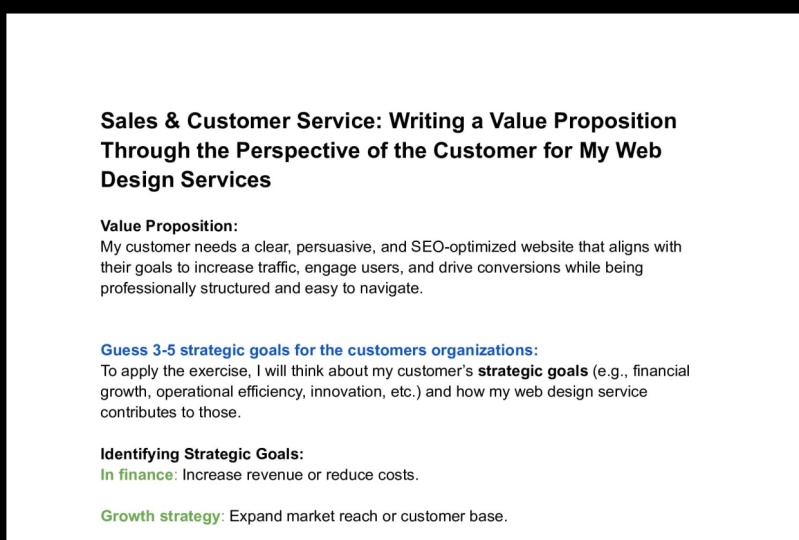 Sales & Customer Service: Writing a Value Proposition Through the Perspective of the Customer for My Web Design Services

Value Proposition:
My customer needs a clear, persuasive, and SEO-optimized website that aligns with their goals to increase traffic, engage users, and drive conversions while being professionally structured and easy to navigate.

Guess 3-5 strategic goals for the customers organizations:
To apply the exercise, I will think about my customer's strategic goals (e.g., financial growth, operational efficiency, innovation, etc.) and how my web design service contributes to those.

Identifying Strategic Goals:
In finance: Increase revenue or reduce costs.

Growth strategy: Expand market reach or customer base.